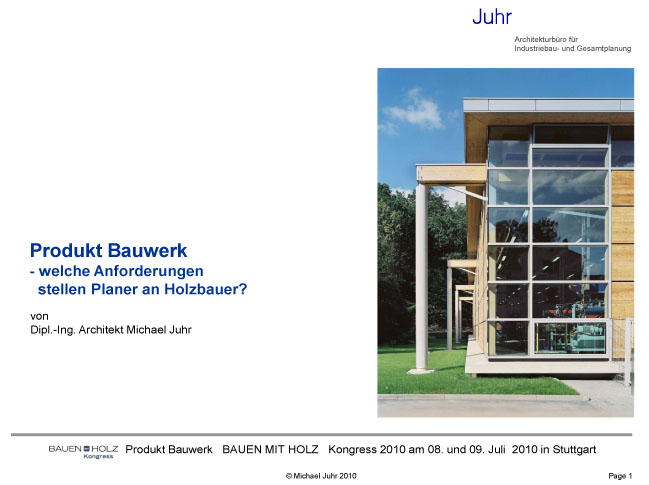 Juhr

Architekturbüro für
Industriebau- und Gesamtplanung

Produkt Bauwerk
- welche Anforderungen
stellen Planer an Holzbauer?

von
Dipl.-Ing. Architekt Michael Juhr

BAUEN HOLZ Kongress

Produkt Bauwerk BAUEN MIT HOLZ Kongress 2010 am 08. und 09. Juli 2010 in Stuttgart

© Michael Juhr 2010

Page 1